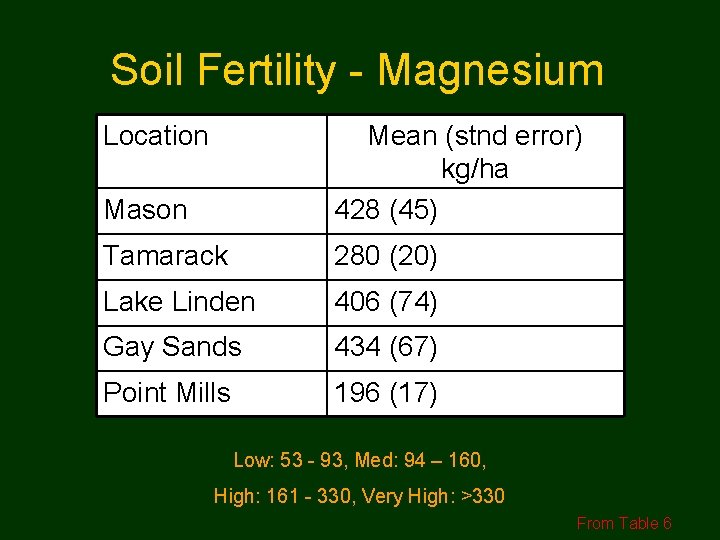 Soil Fertility - Magnesium

| Location | Mean (stnd error) kg/ha |
|---|---|
| Mason | 428 (45) |
| Tamarack | 280 (20) |
| Lake Linden | 406 (74) |
| Gay Sands | 434 (67) |
| Point Mills | 196 (17) |

Low: 53 - 93, Med: 94 – 160,

High: 161 - 330, Very High: >330

From Table 6